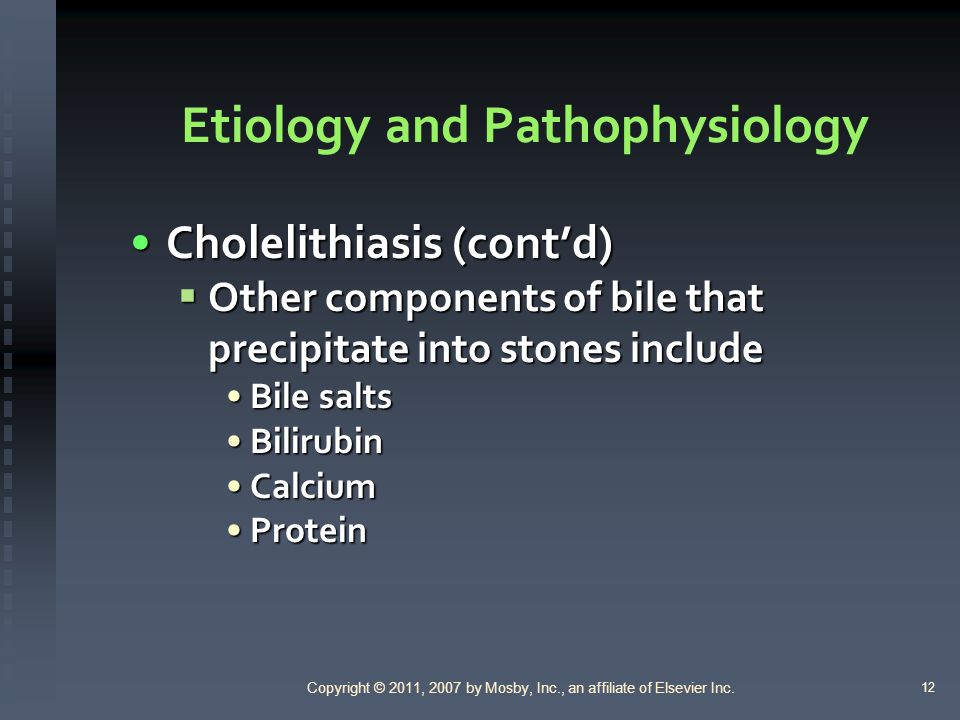 Etiology and Pathophysiology

• Cholelithiasis (cont'd)
  ▪ Other components of bile that precipitate into stones include
    • Bile salts
    • Bilirubin
    • Calcium
    • Protein

Copyright © 2011, 2007 by Mosby, Inc., an affiliate of Elsevier Inc.

12